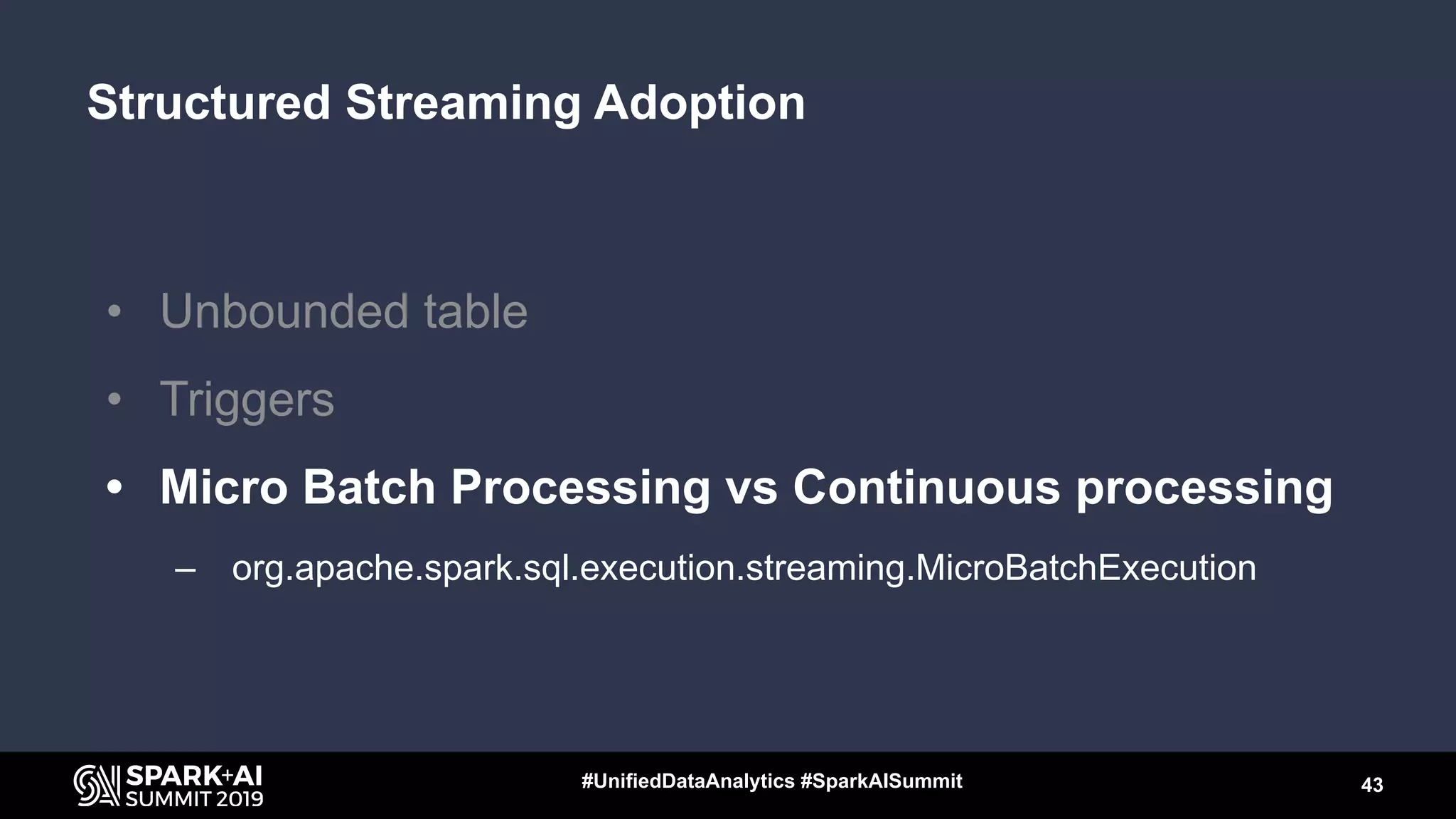 Structured Streaming Adoption

• Unbounded table
• Triggers
• Micro Batch Processing vs Continuous processing
– org.apache.spark.sql.execution.streaming.MicroBatchExecution

SPARK+AI SUMMIT 2019

#UnifiedDataAnalytics #SparkAISummit

43